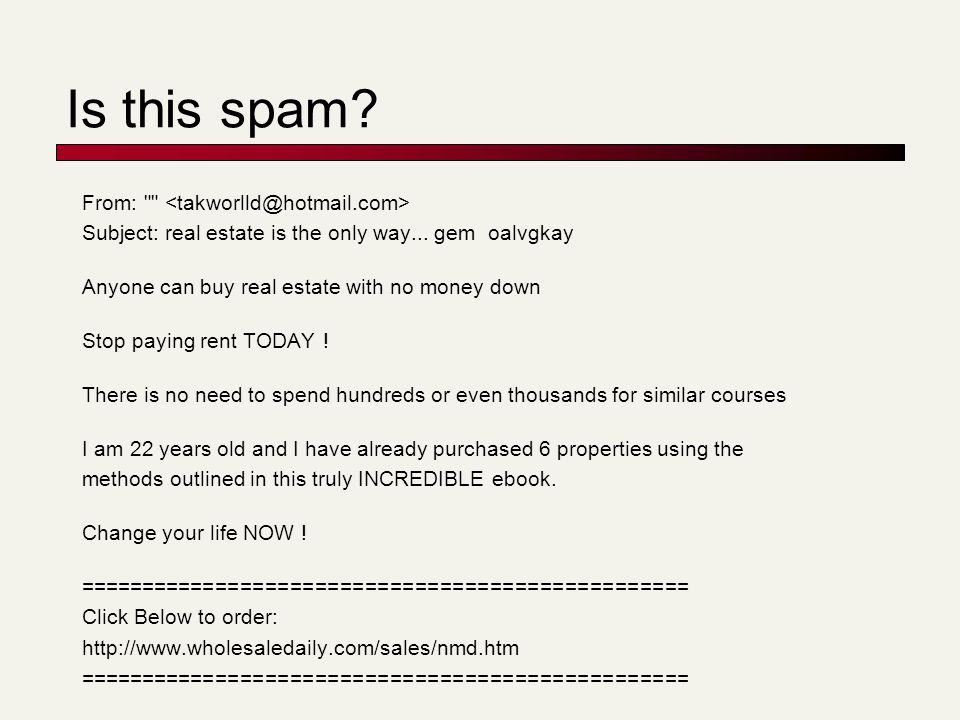 Is this spam?

From: "" <takworlld@hotmail.com>
Subject: real estate is the only way... gem oalvgkay

Anyone can buy real estate with no money down

Stop paying rent TODAY !

There is no need to spend hundreds or even thousands for similar courses

I am 22 years old and I have already purchased 6 properties using the methods outlined in this truly INCREDIBLE ebook.

Change your life NOW !

=================================================
Click Below to order:
http://www.wholesaledaily.com/sales/nmd.htm
=================================================